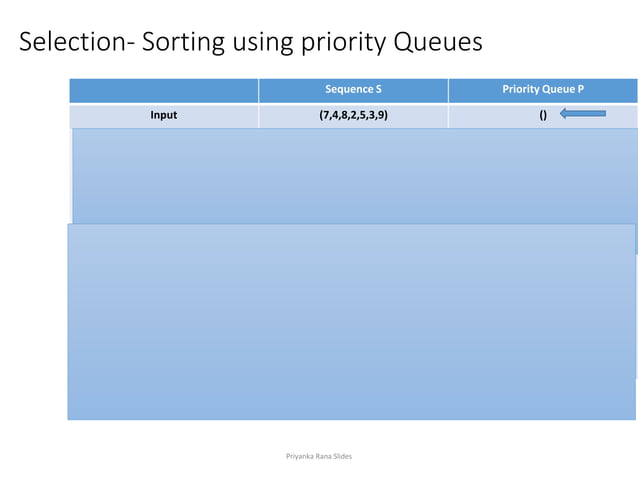 Selection- Sorting using priority Queues

| | Sequence S | Priority Queue P |
|---|---|---|
| Input | (7,4,8,2,5,3,9) | () |

Priyanka Rana Slides